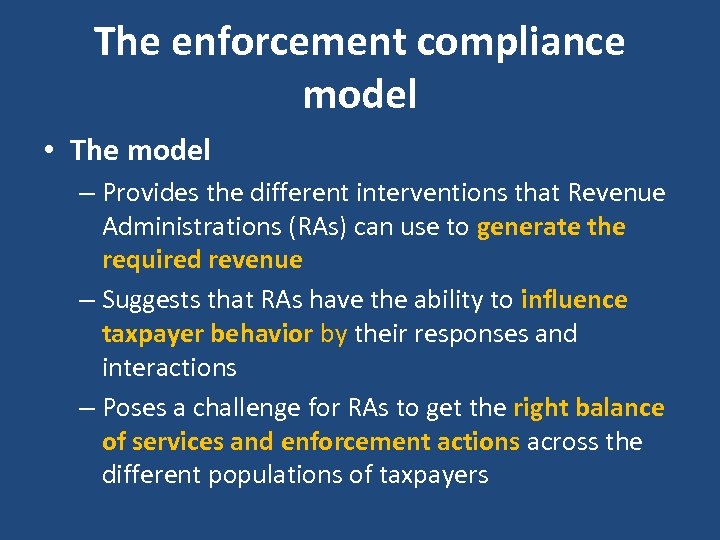 The enforcement compliance model

• The model
– Provides the different interventions that Revenue Administrations (RAs) can use to generate the required revenue
– Suggests that RAs have the ability to influence taxpayer behavior by their responses and interactions
– Poses a challenge for RAs to get the right balance of services and enforcement actions across the different populations of taxpayers